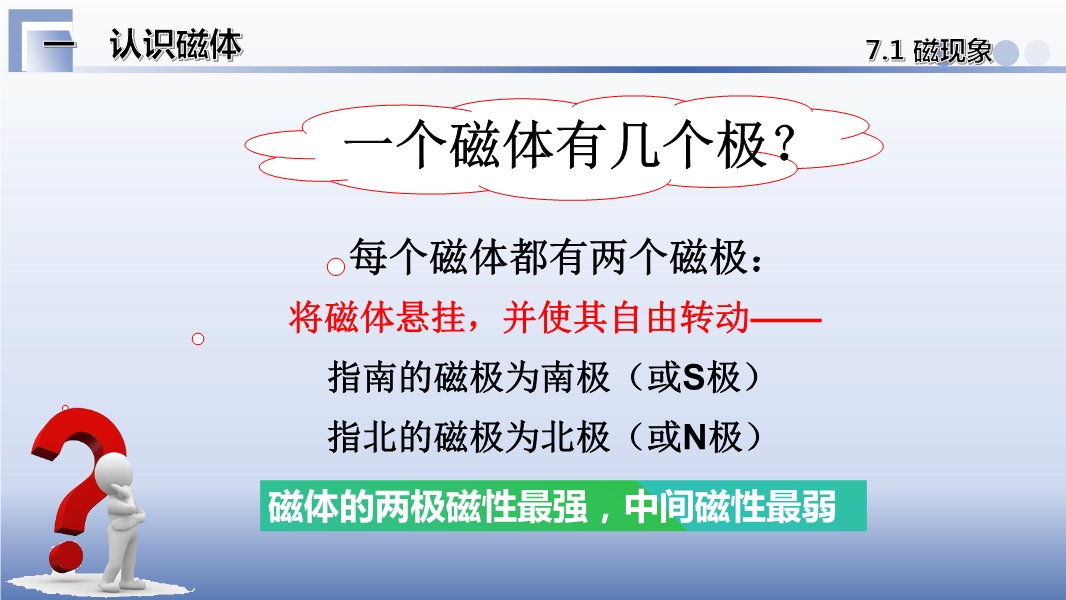 一 认识磁体

7.1 磁现象

一个磁体有几个极？

每个磁体都有两个磁极：

将磁体悬挂，并使其自由转动——

指南的磁极为南极（或S极）

指北的磁极为北极（或N极）

磁体的两极磁性最强，中间磁性最弱